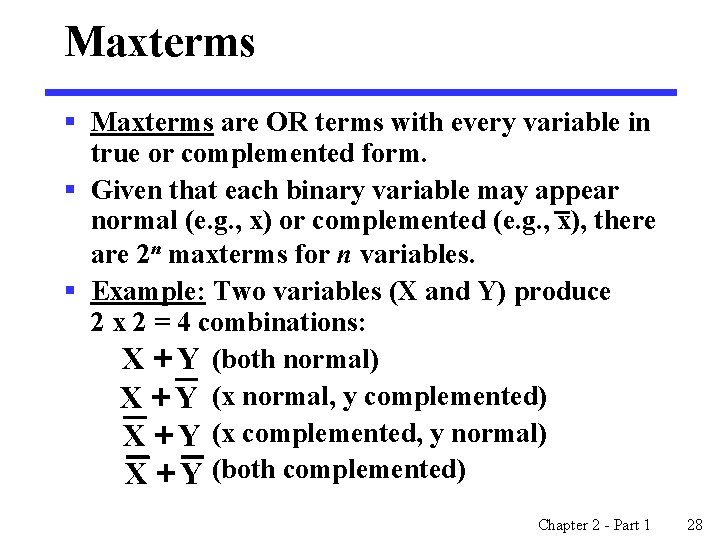 Maxterms

▪ Maxterms are OR terms with every variable in true or complemented form.

▪ Given that each binary variable may appear normal (e.g., x) or complemented (e.g., $\overline{x}$), there are $2^n$ maxterms for $n$ variables.

▪ Example: Two variables (X and Y) produce 2 x 2 = 4 combinations:

$X + Y$ (both normal)

$X + \overline{Y}$ (x normal, y complemented)

$\overline{X} + Y$ (x complemented, y normal)

$\overline{X} + \overline{Y}$ (both complemented)

Chapter 2 - Part 1 28